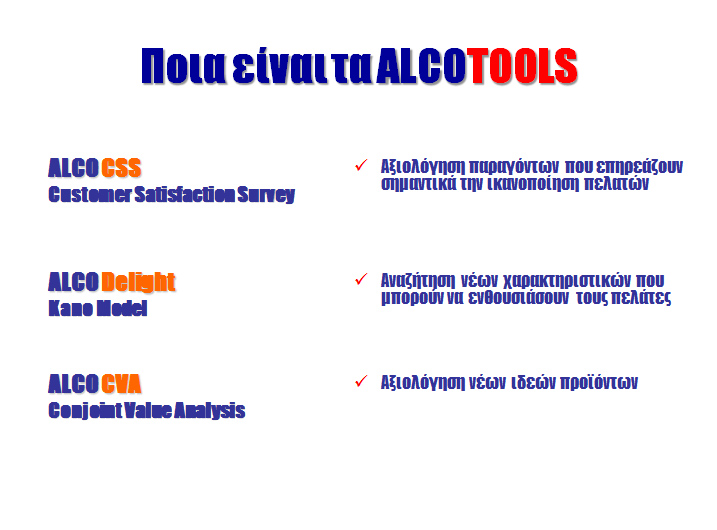 Ποια είναι τα ALCOTOOLS

ALCO CSS
Customer Satisfaction Survey

✓ Αξιολόγηση παραγόντων που επηρεάζουν σημαντικά την ικανοποίηση πελατών

ALCO Delight
Kano Model

✓ Αναζήτηση νέων χαρακτηριστικών που μπορούν να ενθουσιάσουν τους πελάτες

ALCO CVA
Conjoint Value Analysis

✓ Αξιολόγηση νέων ιδεών προϊόντων